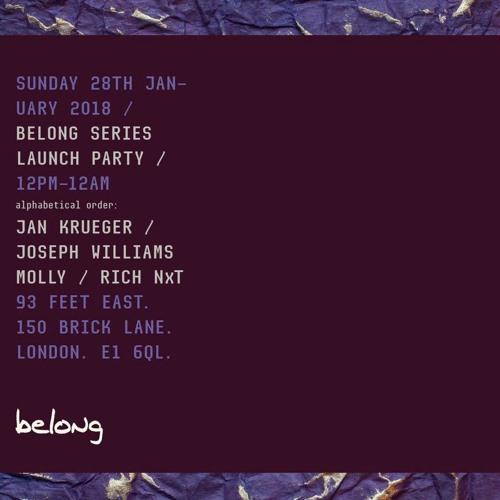 SUNDAY 28TH JANUARY 2018 /
BELONG SERIES LAUNCH PARTY /
12PM-12AM

alphabetical order:
JAN KRUEGER /
JOSEPH WILLIAMS
MOLLY / RICH NxT

93 FEET EAST.
150 BRICK LANE.
LONDON. E1 6QL.

belong